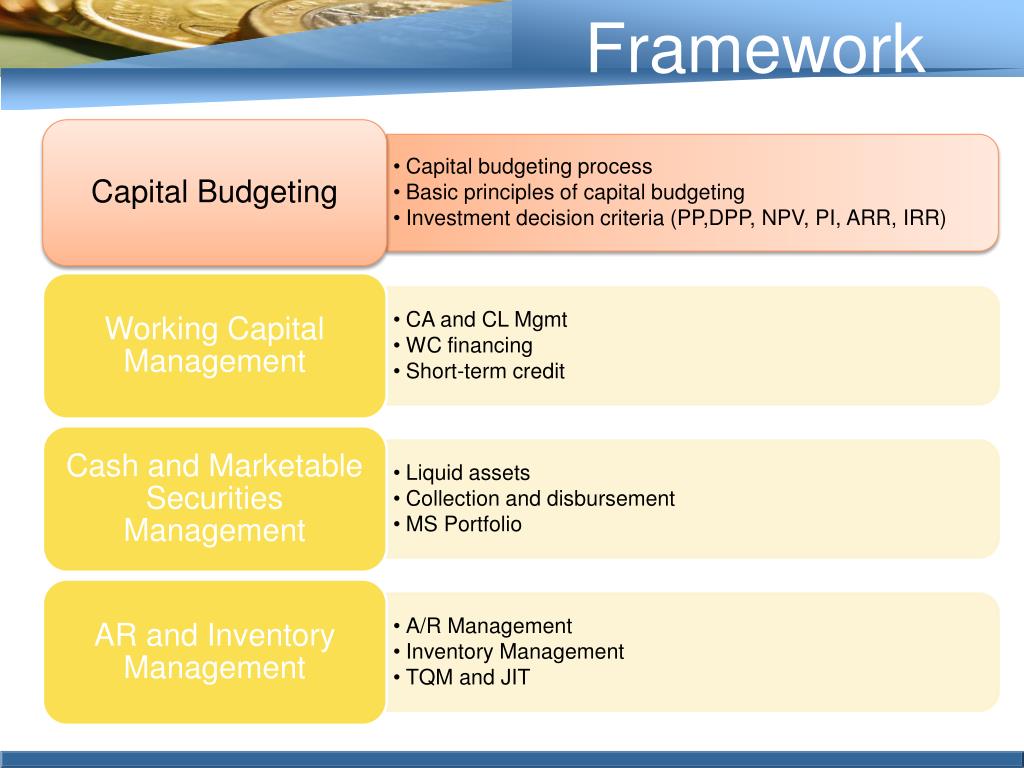 Framework

Capital Budgeting

• Capital budgeting process
• Basic principles of capital budgeting
• Investment decision criteria (PP,DPP, NPV, PI, ARR, IRR)

Working Capital Management

• CA and CL Mgmt
• WC financing
• Short-term credit

Cash and Marketable Securities Management

• Liquid assets
• Collection and disbursement
• MS Portfolio

AR and Inventory Management

• A/R Management
• Inventory Management
• TQM and JIT